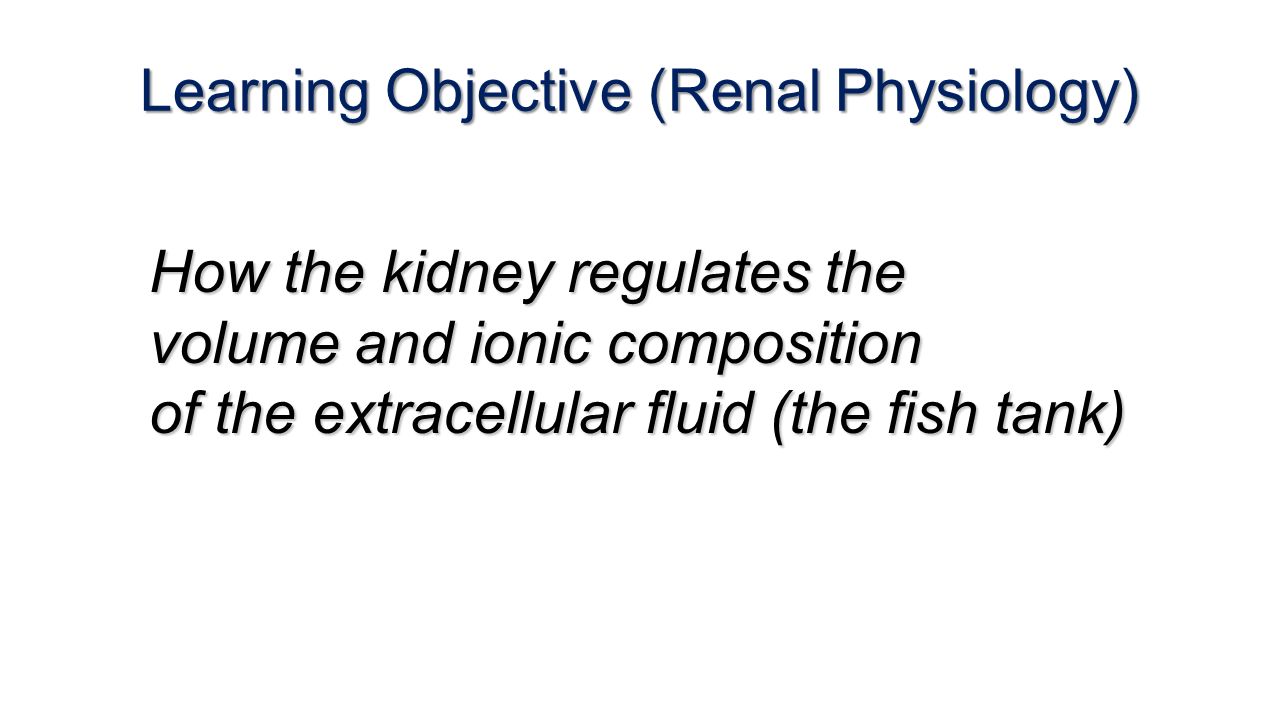 Learning Objective (Renal Physiology)

How the kidney regulates the volume and ionic composition of the extracellular fluid (the fish tank)